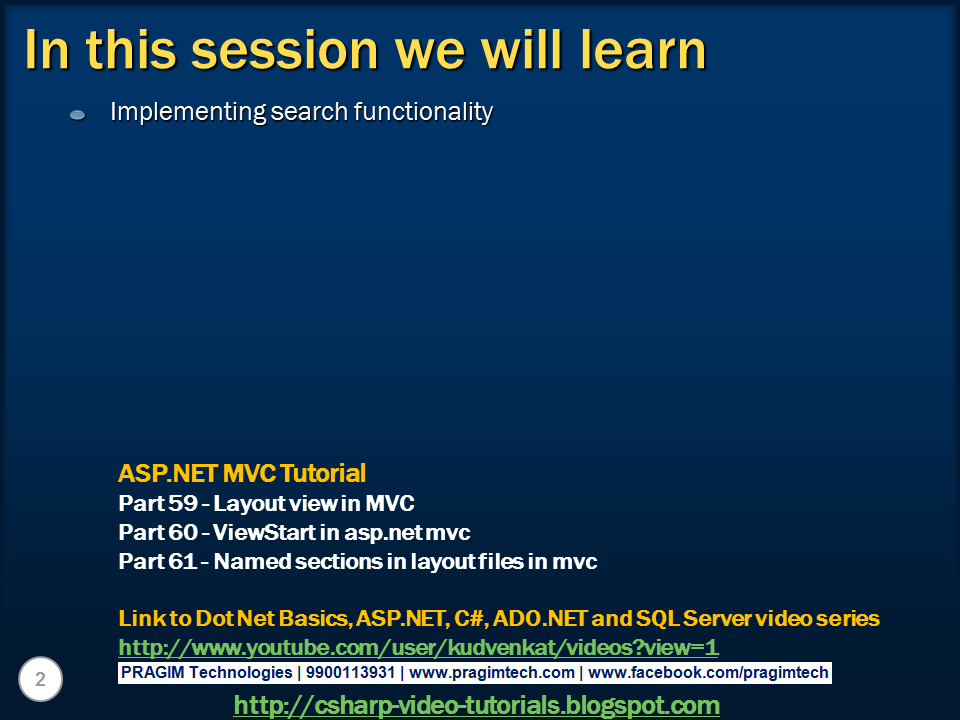 In this session we will learn

Implementing search functionality

ASP.NET MVC Tutorial
Part 59 - Layout view in MVC
Part 60 - ViewStart in asp.net mvc
Part 61 - Named sections in layout files in mvc

Link to Dot Net Basics, ASP.NET, C#, ADO.NET and SQL Server video series
http://www.youtube.com/user/kudvenkat/videos?view=1

2

PRAGIM Technologies | 9900113931 | www.pragimtech.com | www.facebook.com/pragimtech

http://csharp-video-tutorials.blogspot.com